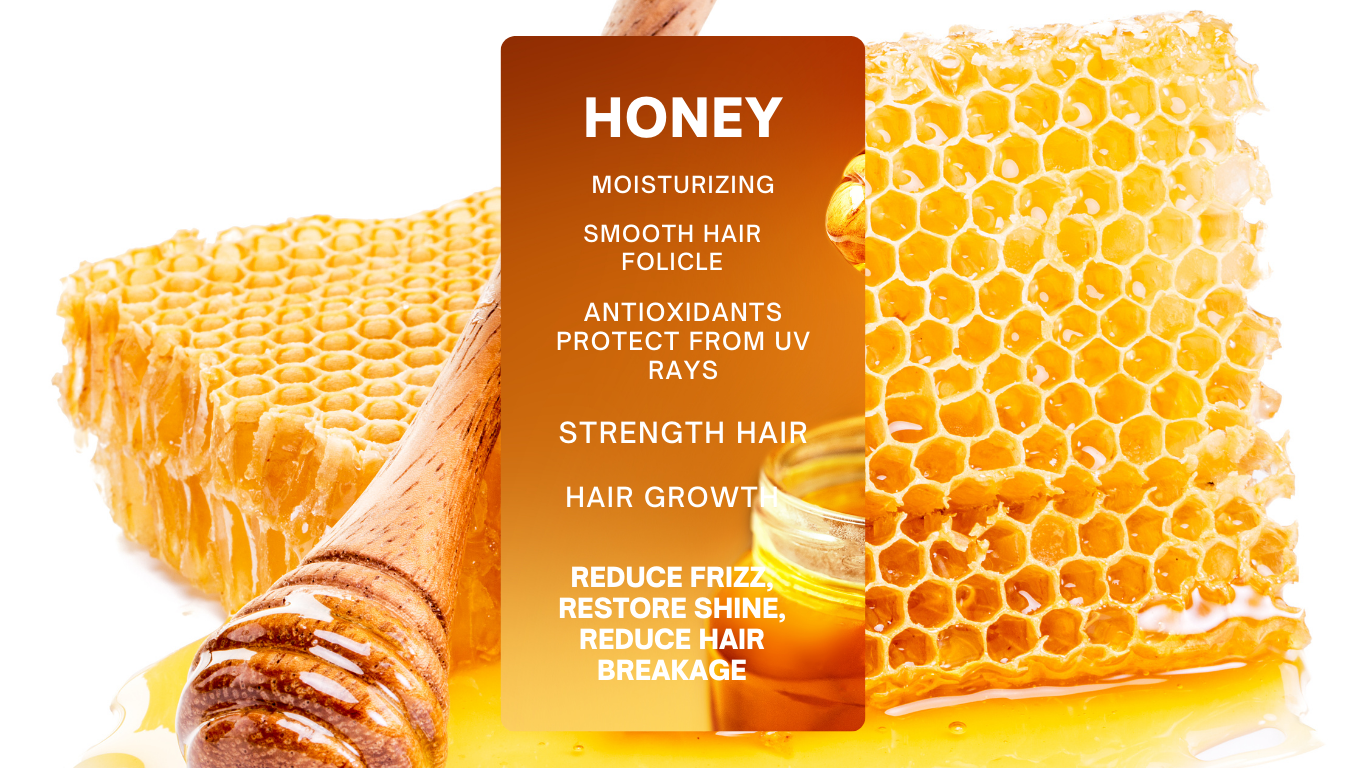 HONEY

MOISTURIZING

SMOOTH HAIR FOLICLE

ANTIOXIDANTS PROTECT FROM UV RAYS

STRENGTH HAIR

HAIR GROWTH

REDUCE FRIZZ, RESTORE SHINE, REDUCE HAIR BREAKAGE